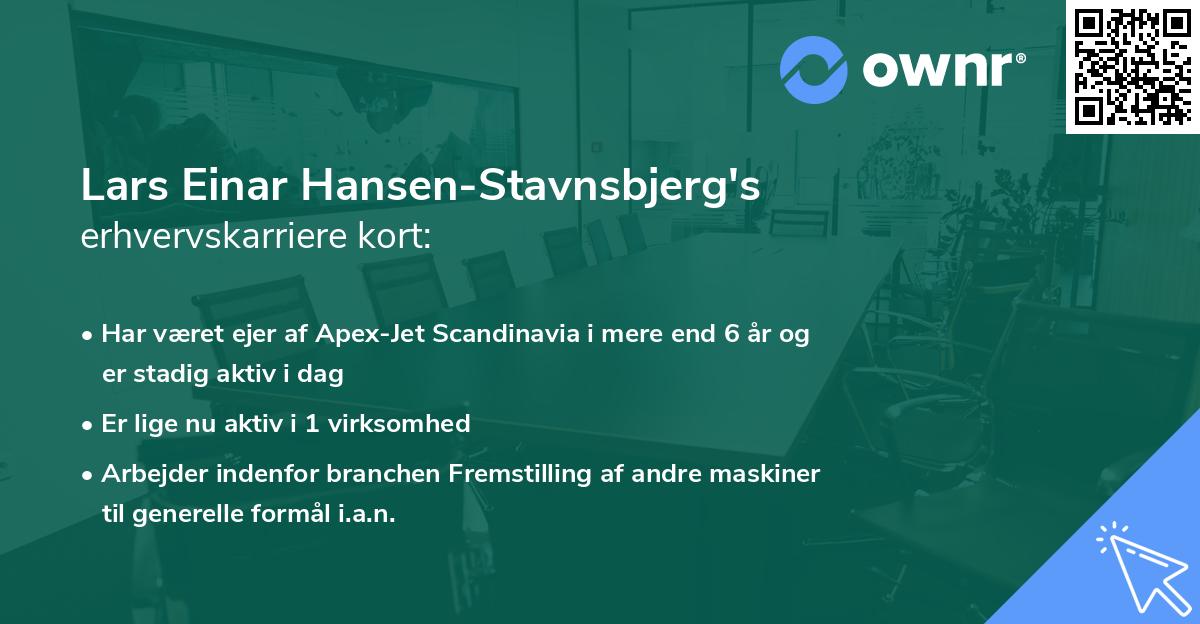 ownr®

Lars Einar Hansen-Stavnsbjerg's
erhvervskarriere kort:

• Har været ejer af Apex-Jet Scandinavia i mere end 6 år og er stadig aktiv i dag
• Er lige nu aktiv i 1 virksomhed
• Arbejder indenfor branchen Fremstilling af andre maskiner til generelle formål i.a.n.